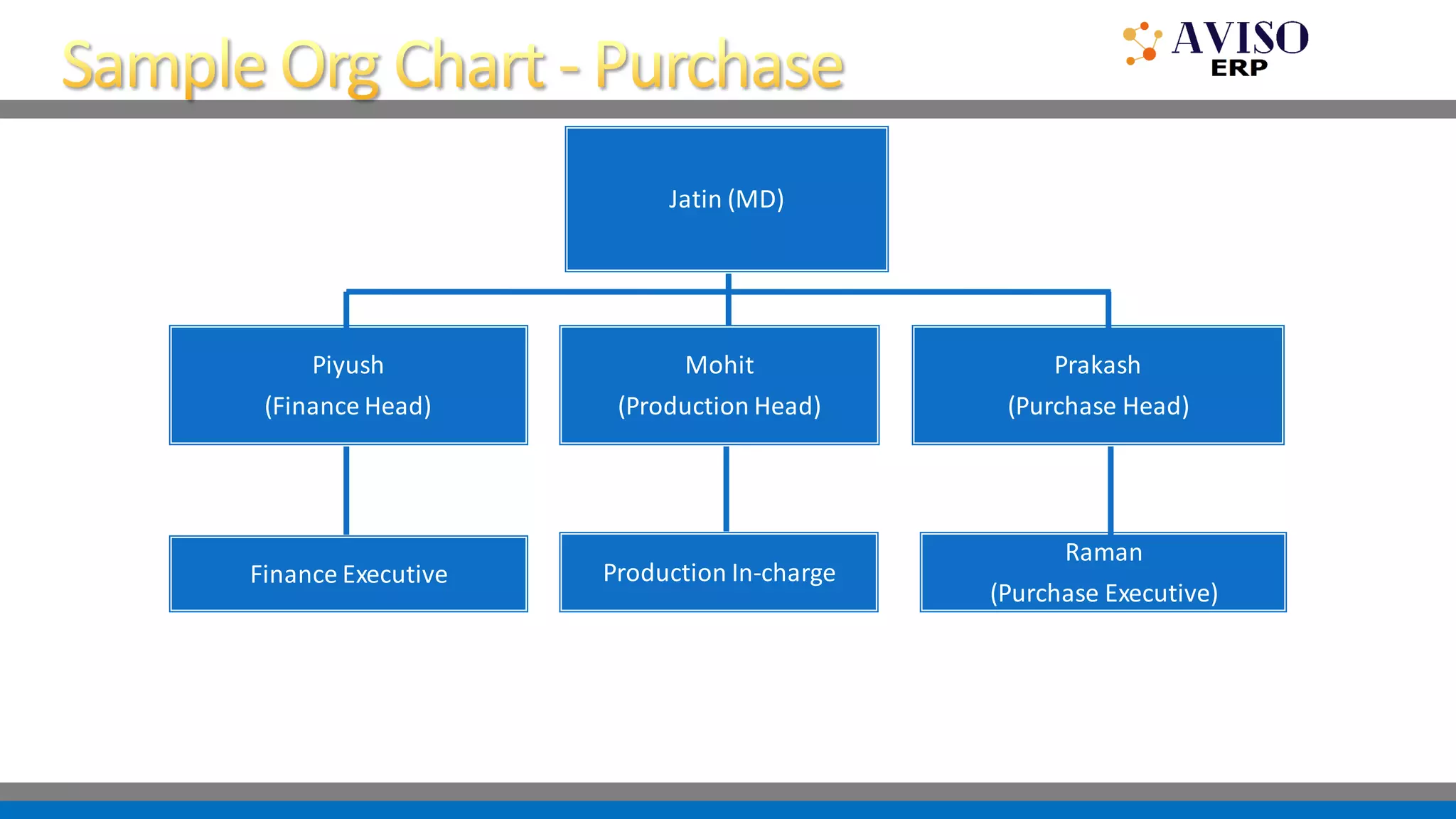 Sample Org Chart - Purchase

AVISO ERP

Jatin (MD)

Piyush
(Finance Head)

Mohit
(Production Head)

Prakash
(Purchase Head)

Finance Executive

Production In-charge

Raman
(Purchase Executive)